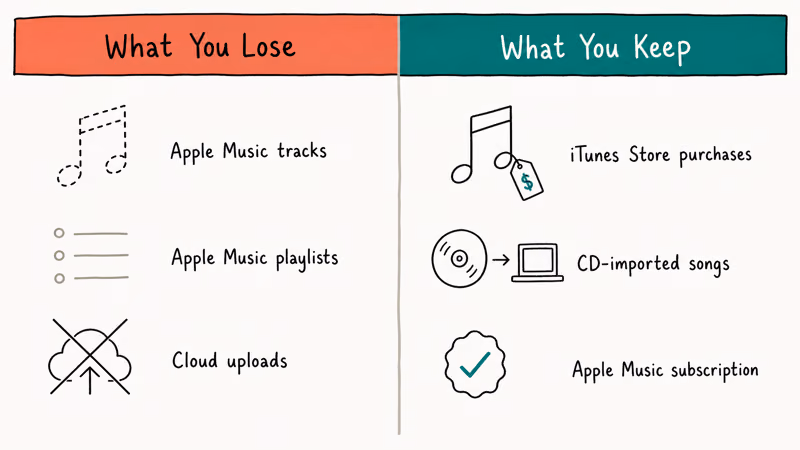 What You Lose

Apple Music tracks

Apple Music playlists

Cloud uploads

What You Keep

$

iTunes Store purchases

CD-imported songs

Apple Music subscription